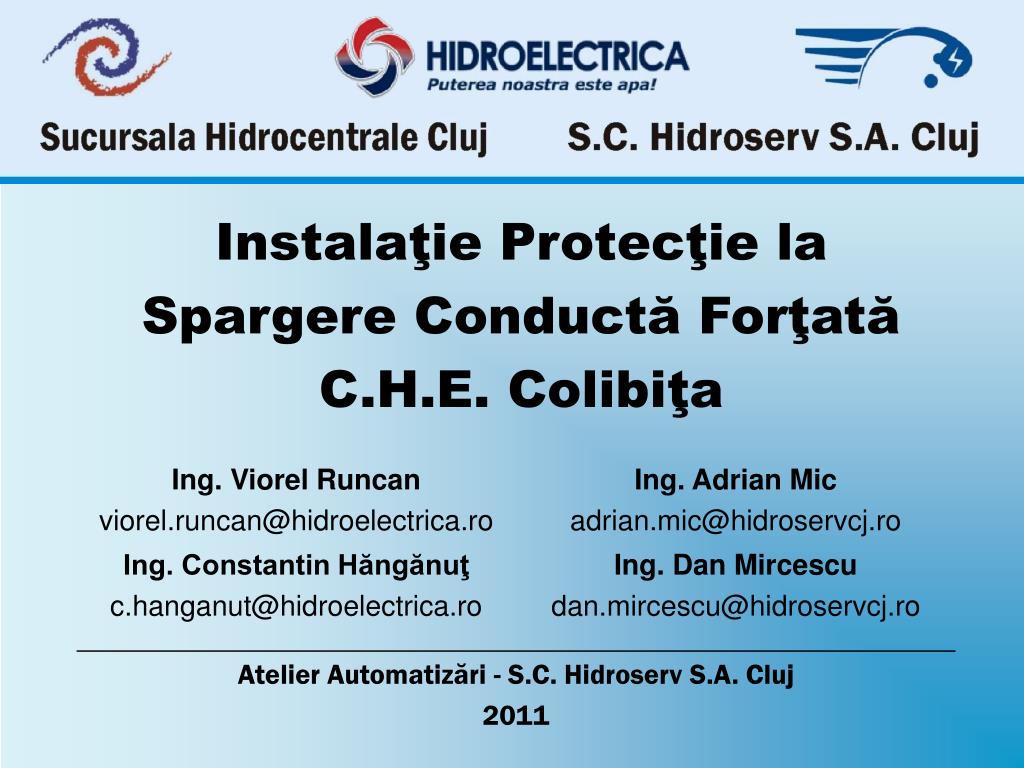 HIDROELECTRICA
Puterea noastra este apa!

Sucursala Hidrocentrale Cluj

S.C. Hidroserv S.A. Cluj

Instalaţie Protecţie la Spargere Conductă Forţată C.H.E. Colibiţa

Ing. Viorel Runcan
viorel.runcan@hidroelectrica.ro
Ing. Constantin Hăngănuţ
c.hanganut@hidroelectrica.ro

Ing. Adrian Mic
adrian.mic@hidroservcj.ro
Ing. Dan Mircescu
dan.mircescu@hidroservcj.ro

Atelier Automatizări - S.C. Hidroserv S.A. Cluj
2011